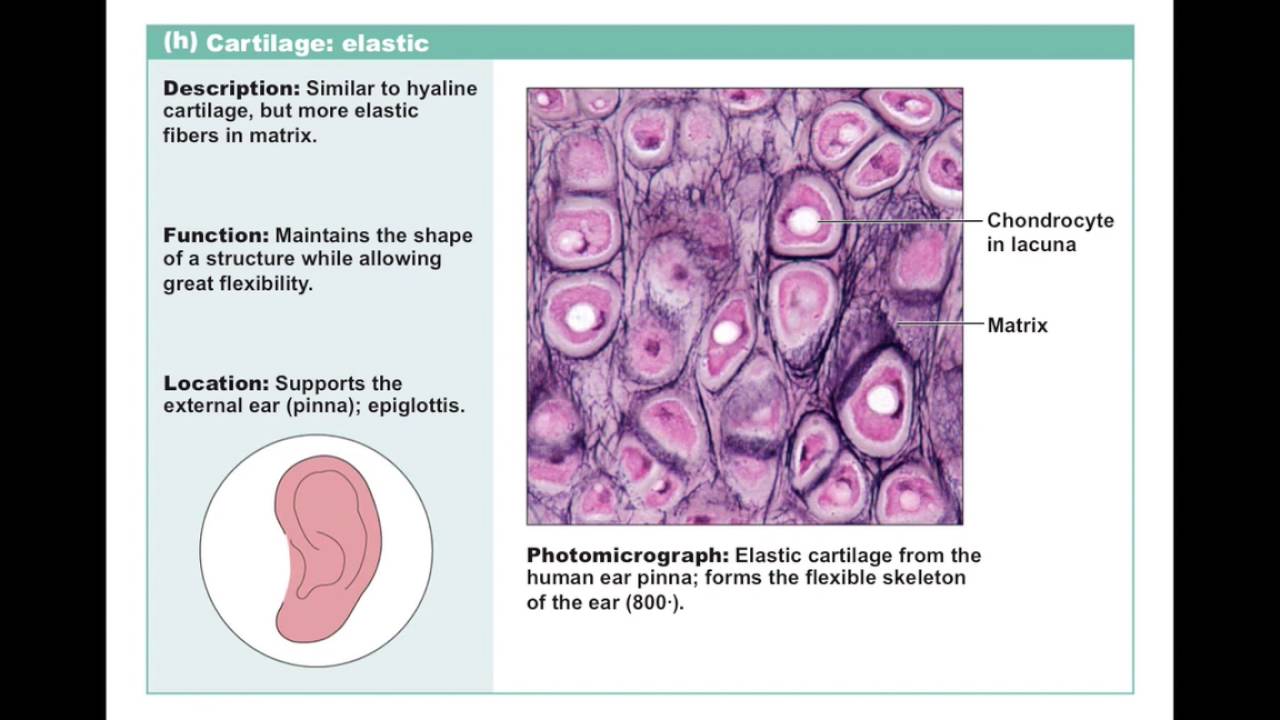 (h) Cartilage: elastic

Description: Similar to hyaline cartilage, but more elastic fibers in matrix.

Function: Maintains the shape of a structure while allowing great flexibility.

Location: Supports the external ear (pinna); epiglottis.

Chondrocyte in lacuna

Matrix

Photomicrograph: Elastic cartilage from the human ear pinna; forms the flexible skeleton of the ear (800·).